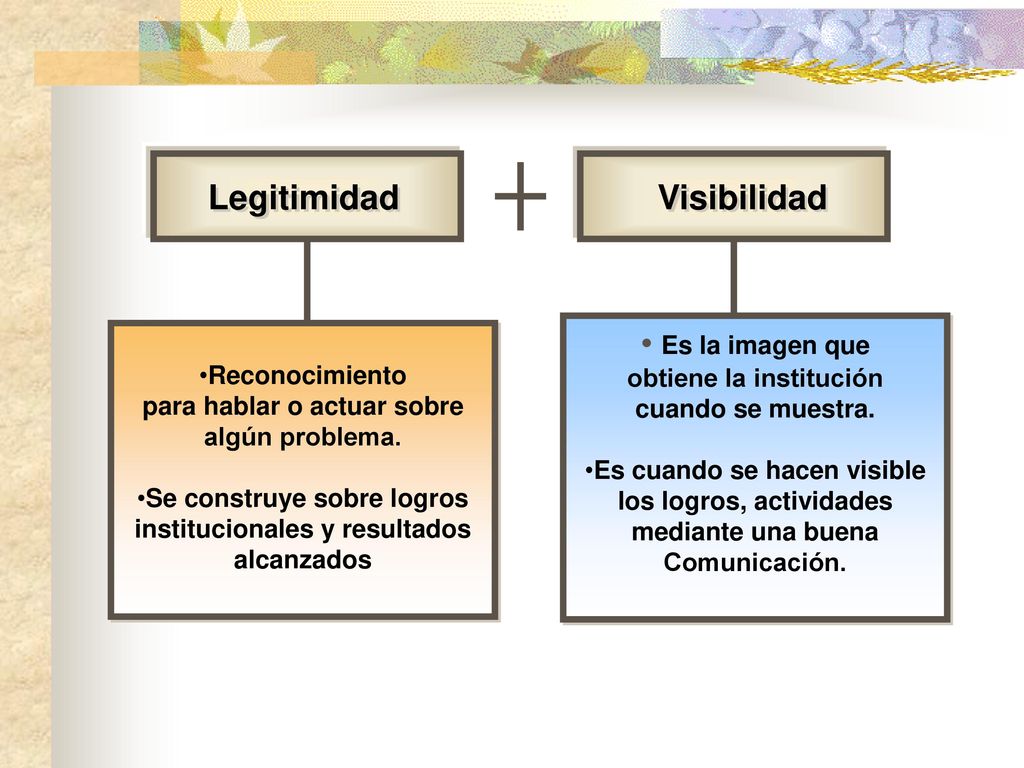 Legitimidad

+

Visibilidad

•Reconocimiento para hablar o actuar sobre algún problema.

•Se construye sobre logros institucionales y resultados alcanzados

• Es la imagen que obtiene la institución cuando se muestra.

•Es cuando se hacen visible los logros, actividades mediante una buena Comunicación.